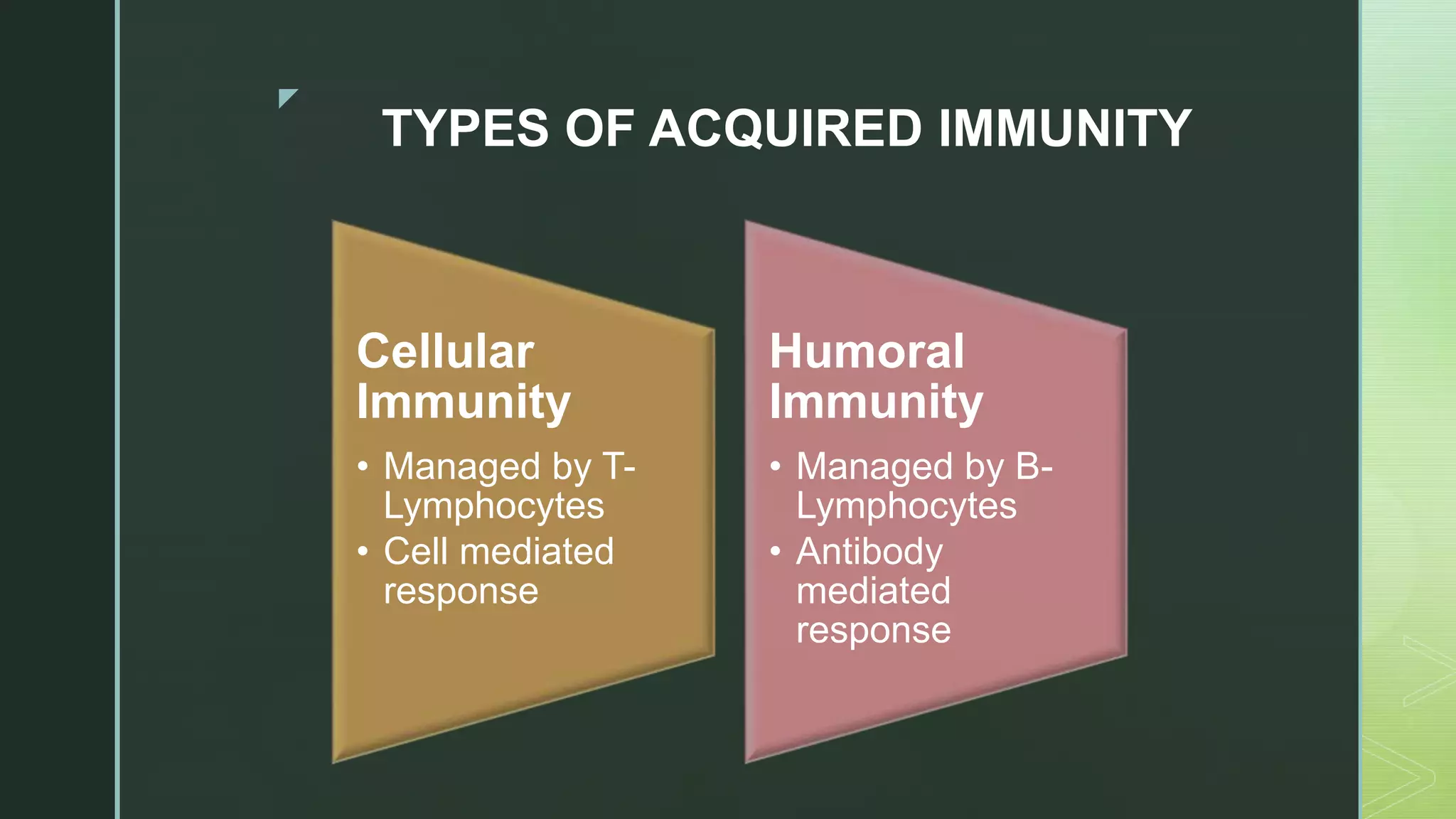 TYPES OF ACQUIRED IMMUNITY

Cellular Immunity

• Managed by T-Lymphocytes
• Cell mediated response

Humoral Immunity

• Managed by B-Lymphocytes
• Antibody mediated response